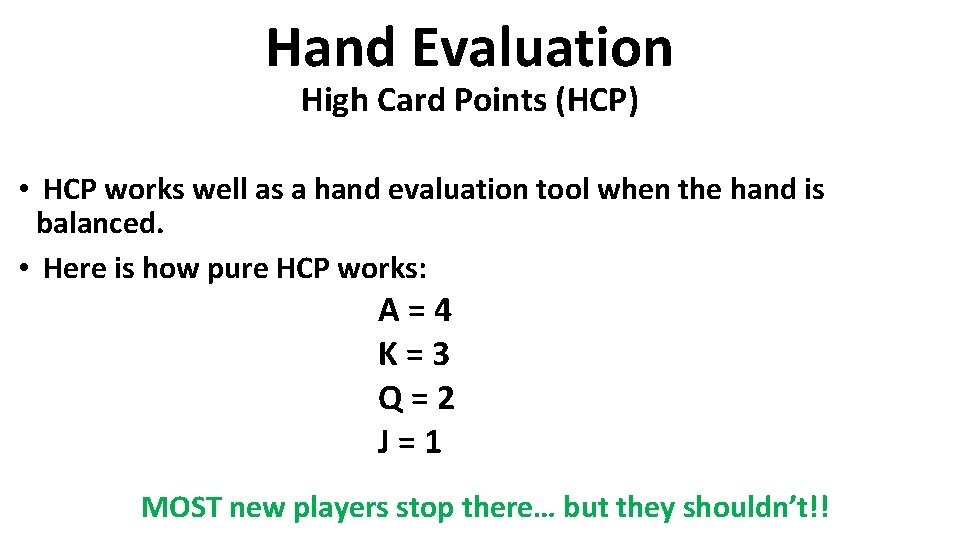 Hand Evaluation
High Card Points (HCP)

• HCP works well as a hand evaluation tool when the hand is balanced.

• Here is how pure HCP works:

A = 4
K = 3
Q = 2
J = 1

MOST new players stop there… but they shouldn’t!!